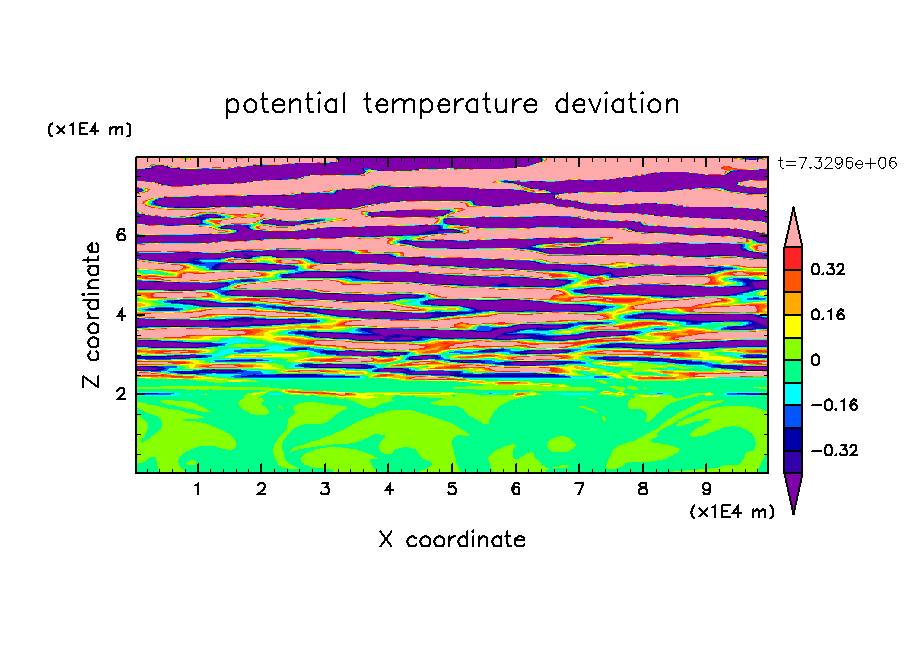 potential temperature deviation

(x1E4 m)

t=7.3296e+06

Z coordinate

6
4
2

0.32
0.16
0
−0.16
−0.32

1 2 3 4 5 6 7 8 9

(x1E4 m)

X coordinate